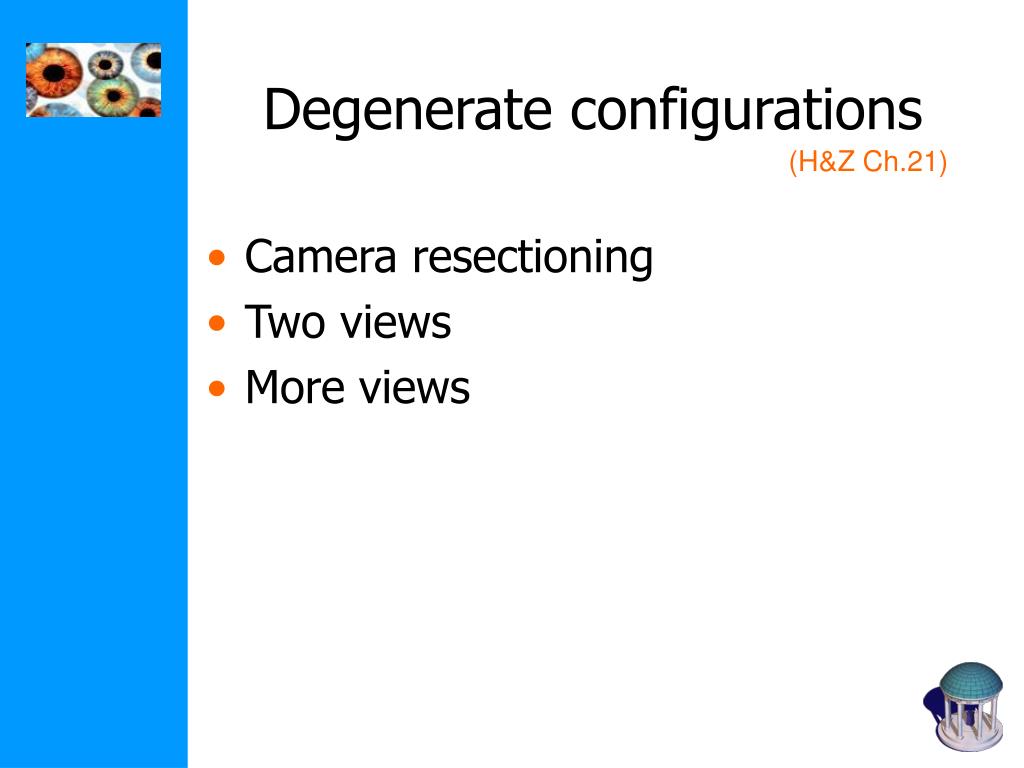 Degenerate configurations
(H&Z Ch.21)

• Camera resectioning
• Two views
• More views